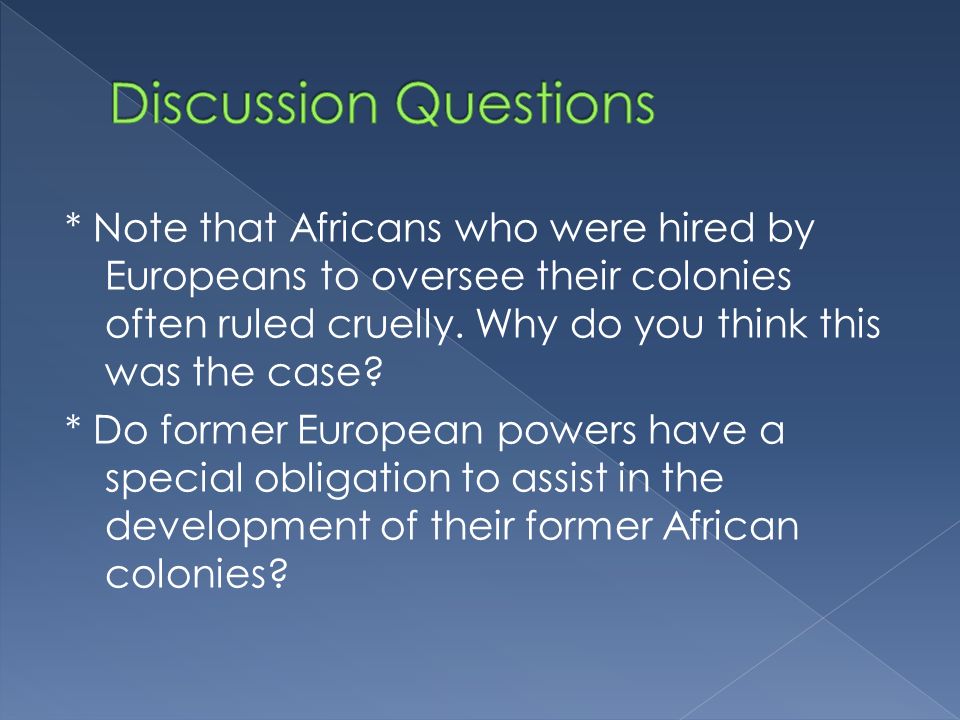 Discussion Questions

* Note that Africans who were hired by Europeans to oversee their colonies often ruled cruelly. Why do you think this was the case?

* Do former European powers have a special obligation to assist in the development of their former African colonies?